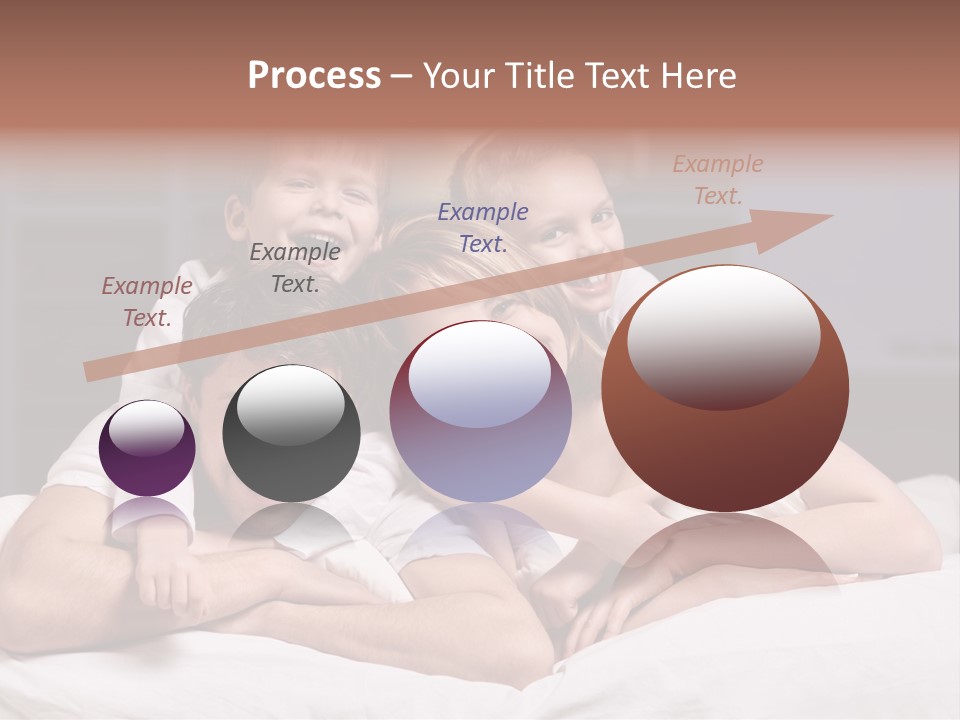 Process – Your Title Text Here

Example Text.

Example Text.

Example Text.

Example Text.